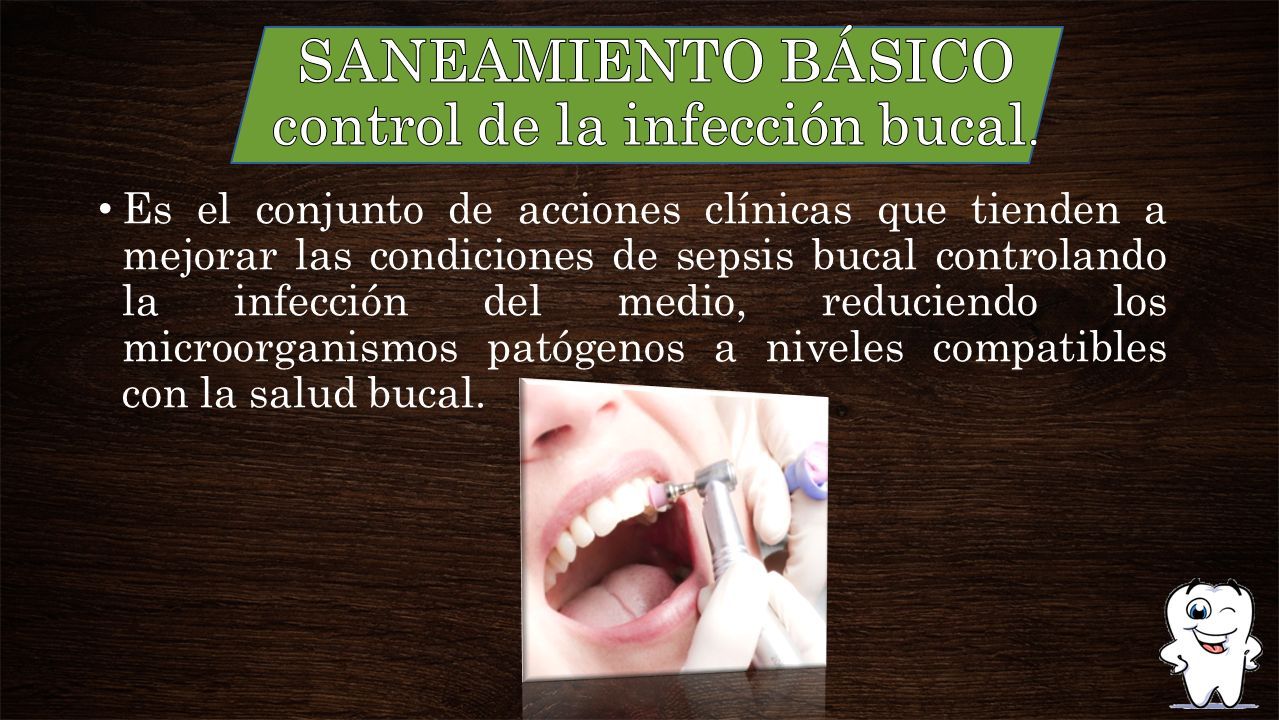 SANEAMIENTO BÁSICO
control de la infección bucal.

• Es el conjunto de acciones clínicas que tienden a mejorar las condiciones de sepsis bucal controlando la infección del medio, reduciendo los microorganismos patógenos a niveles compatibles con la salud bucal.